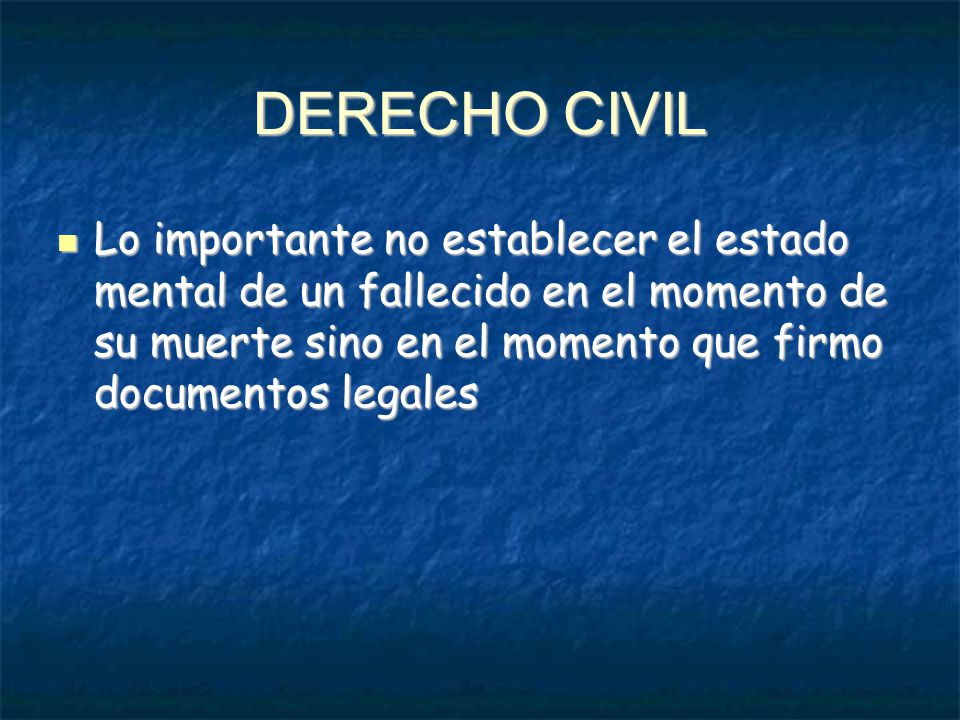 DERECHO CIVIL

Lo importante no establecer el estado mental de un fallecido en el momento de su muerte sino en el momento que firmo documentos legales